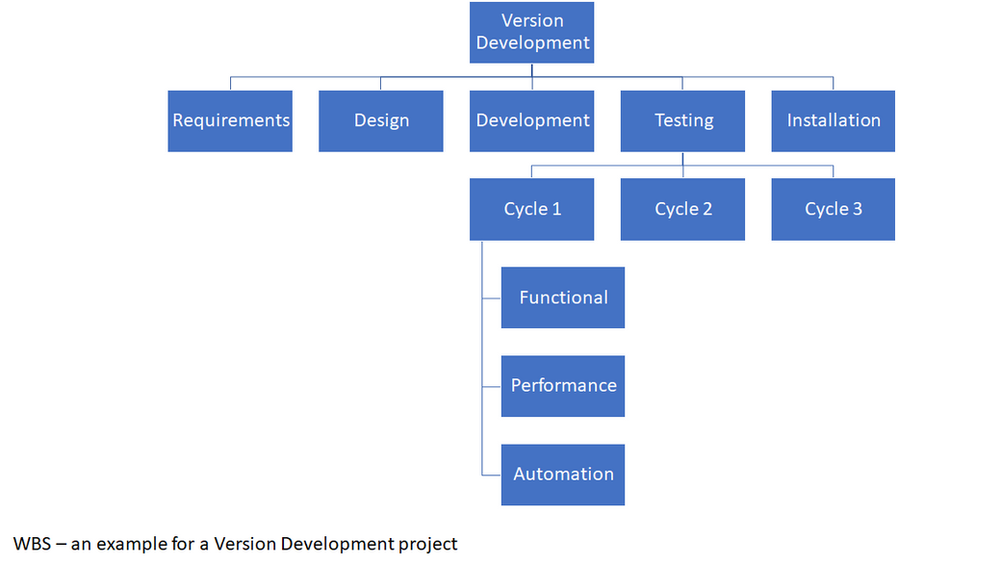 Version Development

Requirements

Design

Development

Testing

Installation

Cycle 1

Cycle 2

Cycle 3

Functional

Performance

Automation

WBS – an example for a Version Development project